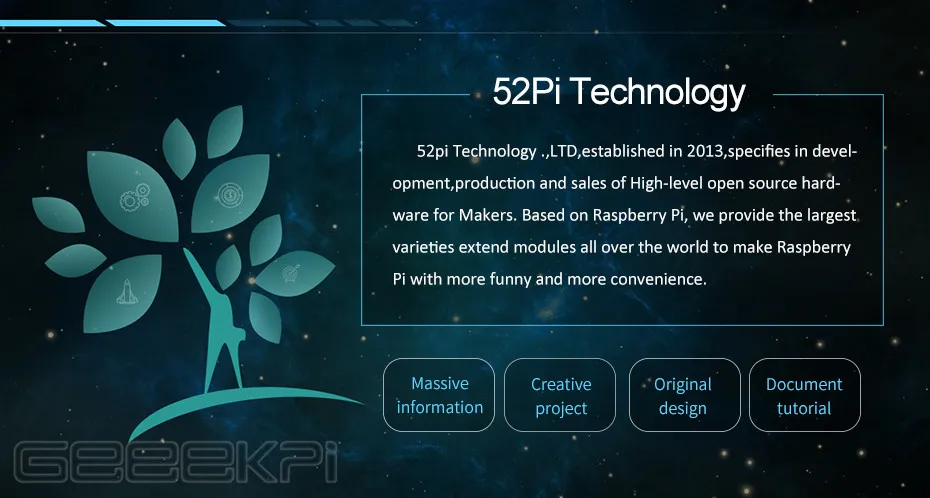 52Pi Technology

52pi Technology .,LTD,established in 2013,specifies in development,production and sales of High-level open source hardware for Makers. Based on Raspberry Pi, we provide the largest varieties extend modules all over the world to make Raspberry Pi with more funny and more convenience.

Massive information

Creative project

Original design

Document tutorial

GEEEKPI